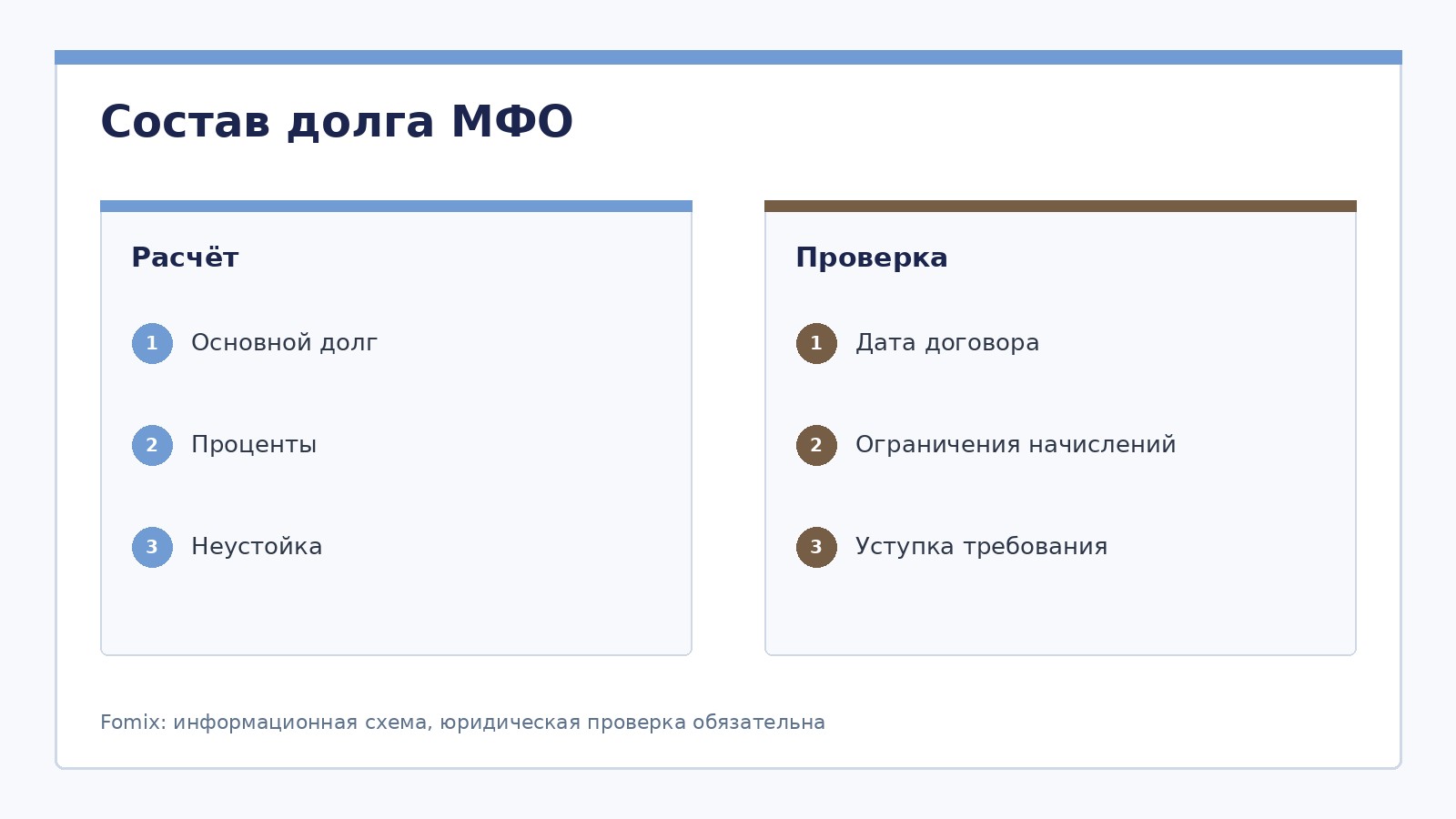 Состав долга МФО

Расчёт

1 Основной долг

2 Проценты

3 Неустойка

Проверка

1 Дата договора

2 Ограничения начислений

3 Уступка требования

Fomix: информационная схема, юридическая проверка обязательна